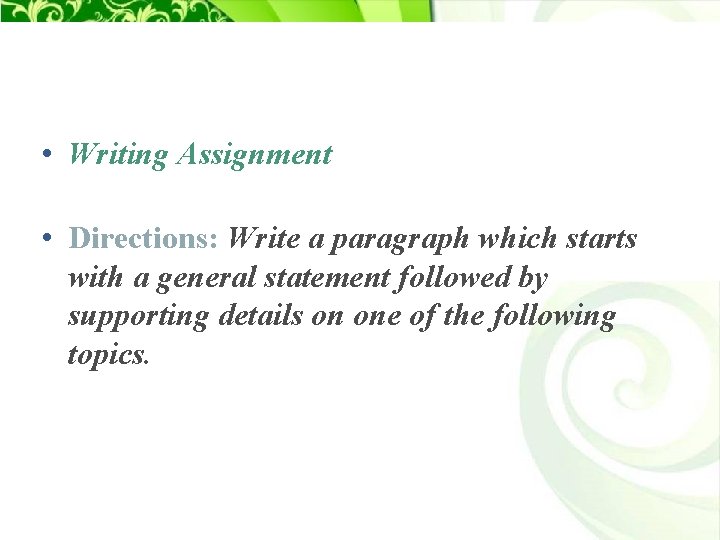 • Writing Assignment

• Directions: Write a paragraph which starts with a general statement followed by supporting details on one of the following topics.